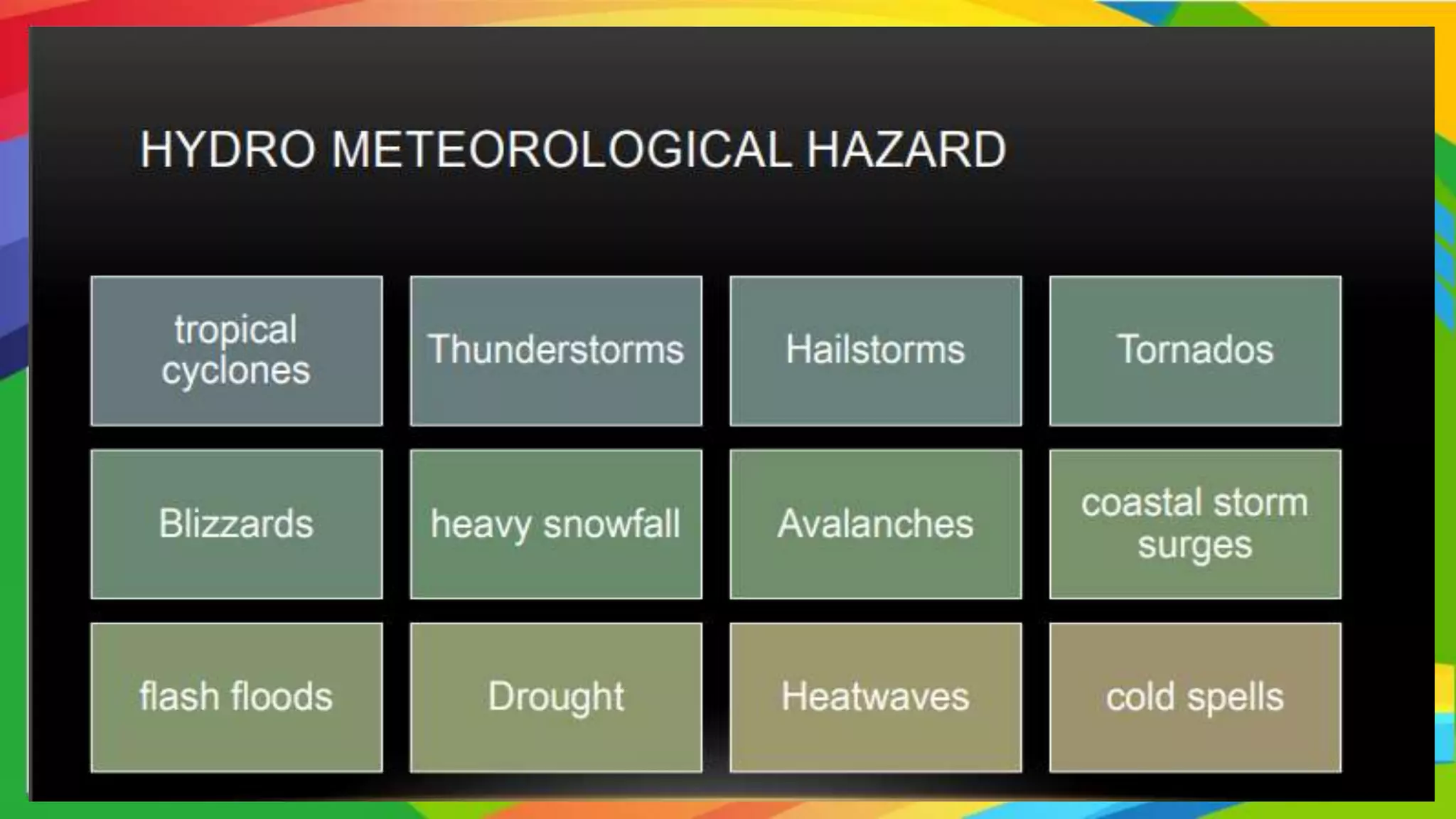 HYDRO METEOROLOGICAL HAZARD

tropical cyclones

Thunderstorms

Hailstorms

Tornados

Blizzards

heavy snowfall

Avalanches

coastal storm surges

flash floods

Drought

Heatwaves

cold spells